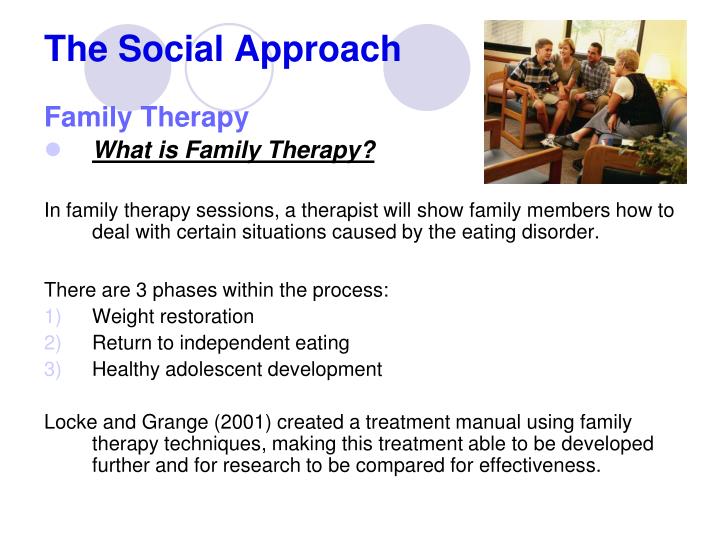 The Social Approach

Family Therapy

What is Family Therapy?

In family therapy sessions, a therapist will show family members how to deal with certain situations caused by the eating disorder.

There are 3 phases within the process:
1) Weight restoration
2) Return to independent eating
3) Healthy adolescent development

Locke and Grange (2001) created a treatment manual using family therapy techniques, making this treatment able to be developed further and for research to be compared for effectiveness.